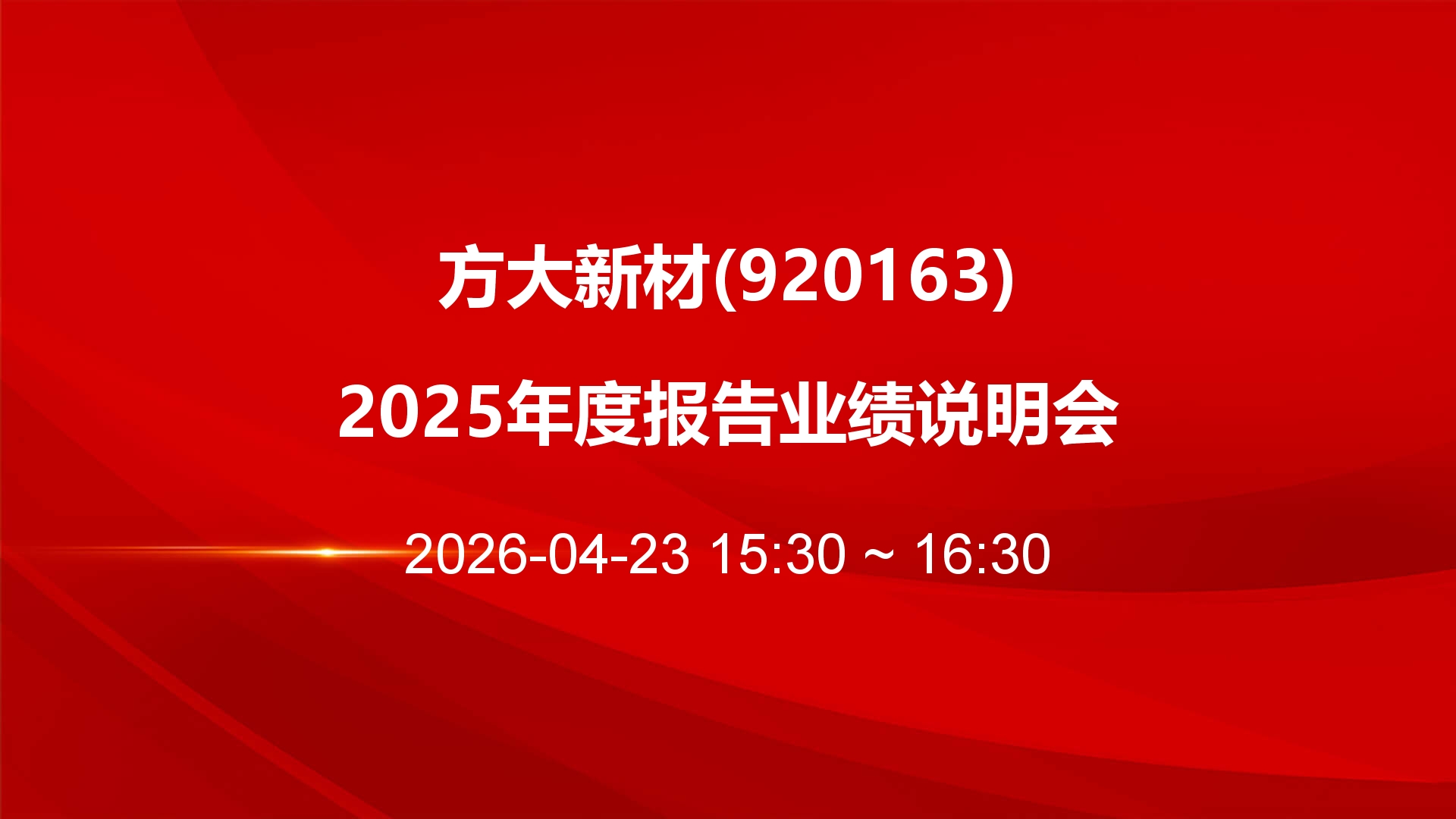 方大新材(920163)

2025年度报告业绩说明会

2026-04-23 15:30 ~ 16:30